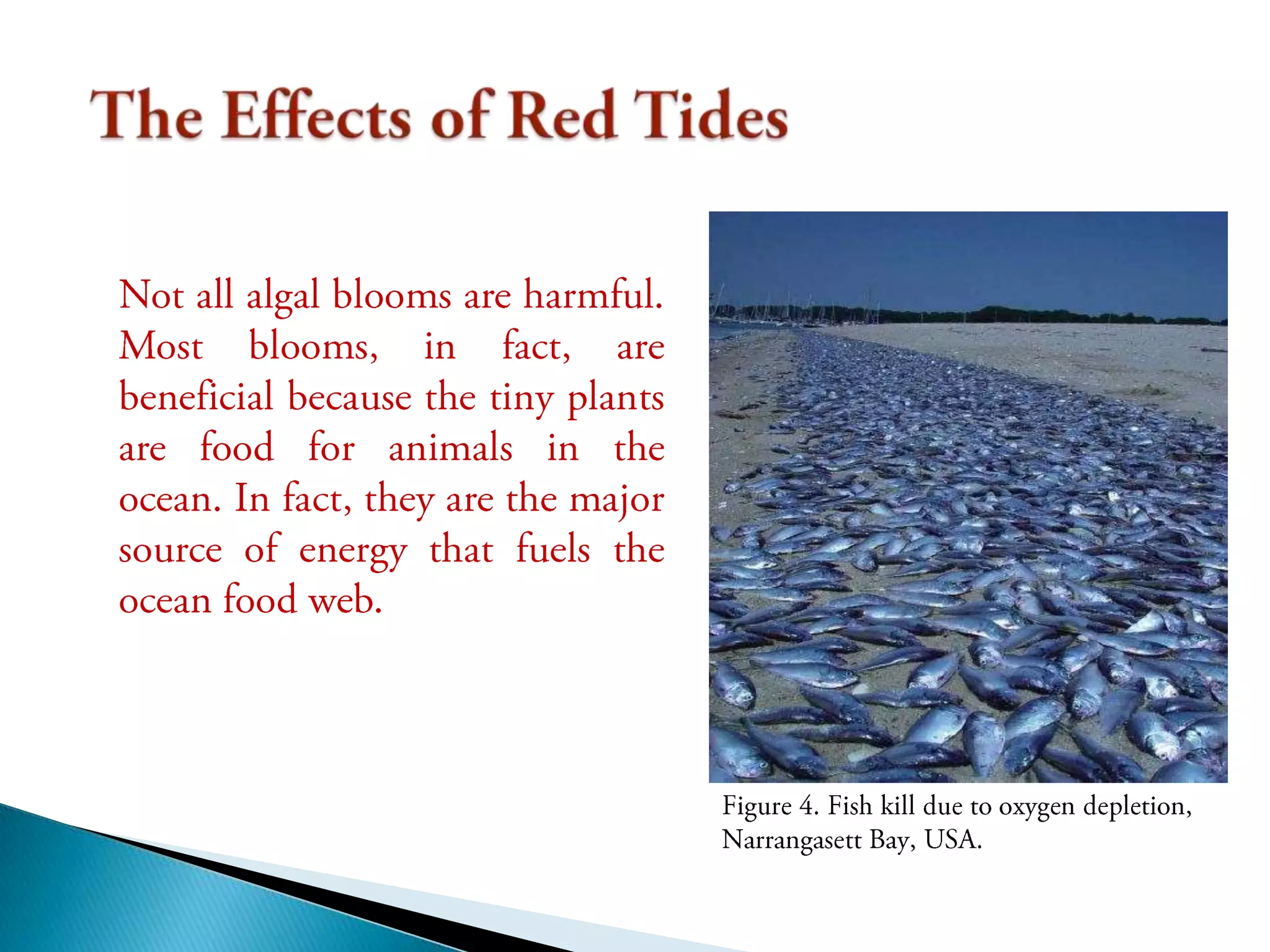 The Effects of Red Tides

Not all algal blooms are harmful. Most blooms, in fact, are beneficial because the tiny plants are food for animals in the ocean. In fact, they are the major source of energy that fuels the ocean food web.

Figure 4. Fish kill due to oxygen depletion, Narrangasett Bay, USA.